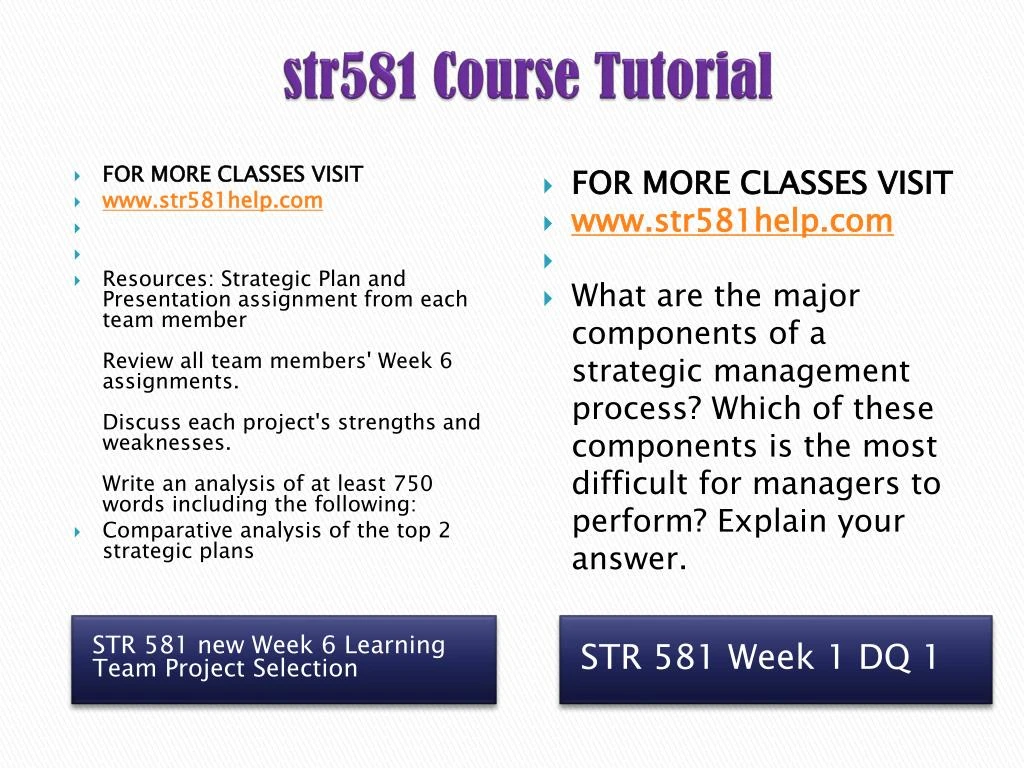 str581 Course Tutorial

FOR MORE CLASSES VISIT
www.str581help.com

Resources: Strategic Plan and Presentation assignment from each team member

Review all team members' Week 6 assignments.

Discuss each project's strengths and weaknesses.

Write an analysis of at least 750 words including the following:

Comparative analysis of the top 2 strategic plans

STR 581 new Week 6 Learning Team Project Selection

FOR MORE CLASSES VISIT
www.str581help.com

What are the major components of a strategic management process? Which of these components is the most difficult for managers to perform? Explain your answer.

STR 581 Week 1 DQ 1